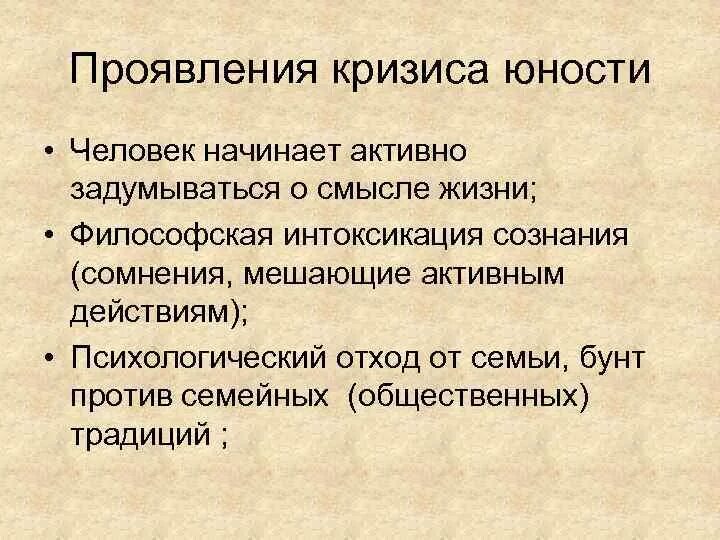 Проявления кризиса юности

• Человек начинает активно задумываться о смысле жизни;
• Философская интоксикация сознания (сомнения, мешающие активным действиям);
• Психологический отход от семьи, бунт против семейных  (общественных) традиций ;